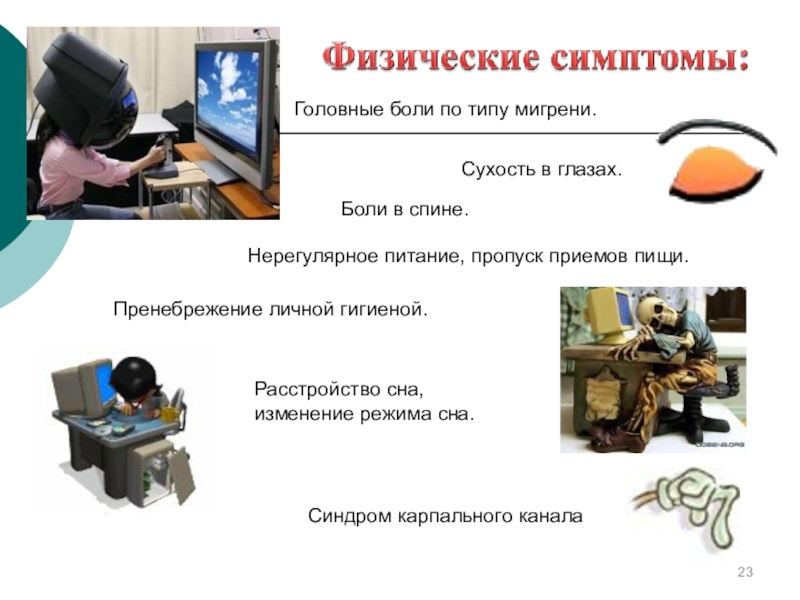 Физические симптомы:

Головные боли по типу мигрени.

Сухость в глазах.

Боли в спине.

Нерегулярное питание, пропуск приемов пищи.

Пренебрежение личной гигиеной.

Расстройство сна, изменение режима сна.

Синдром карпального канала

23